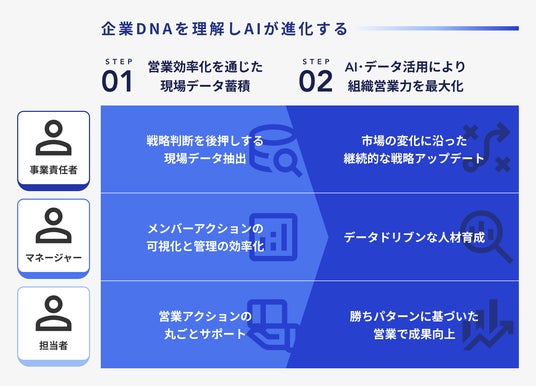 企業DNAを理解しAIが進化する

STEP 01 営業効率化を通じた現場データ蓄積

STEP 02 AI·データ活用により組織営業力を最大化

事業責任者

戦略判断を後押しする現場データ抽出

市場の変化に沿った継続的な戦略アップデート

マネージャー

メンバーアクションの可視化と管理の効率化

データドリブンな人材育成

担当者

営業アクションの丸ごとサポート

勝ちパターンに基づいた営業で成果向上